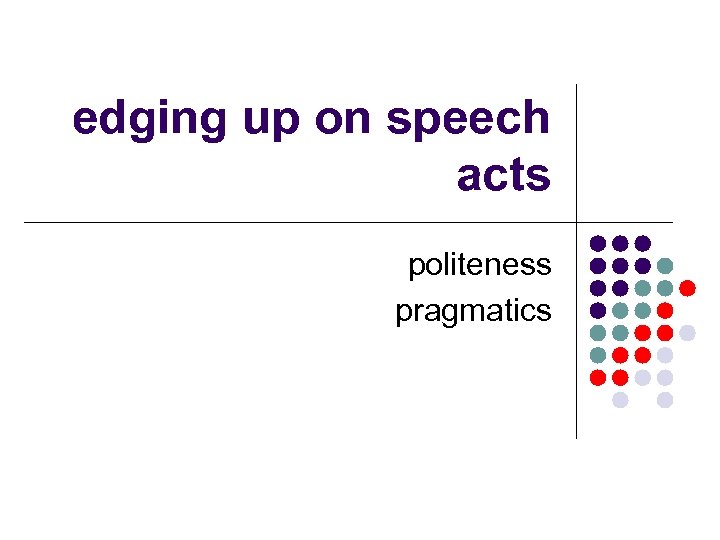 edging up on speech acts

politeness
pragmatics